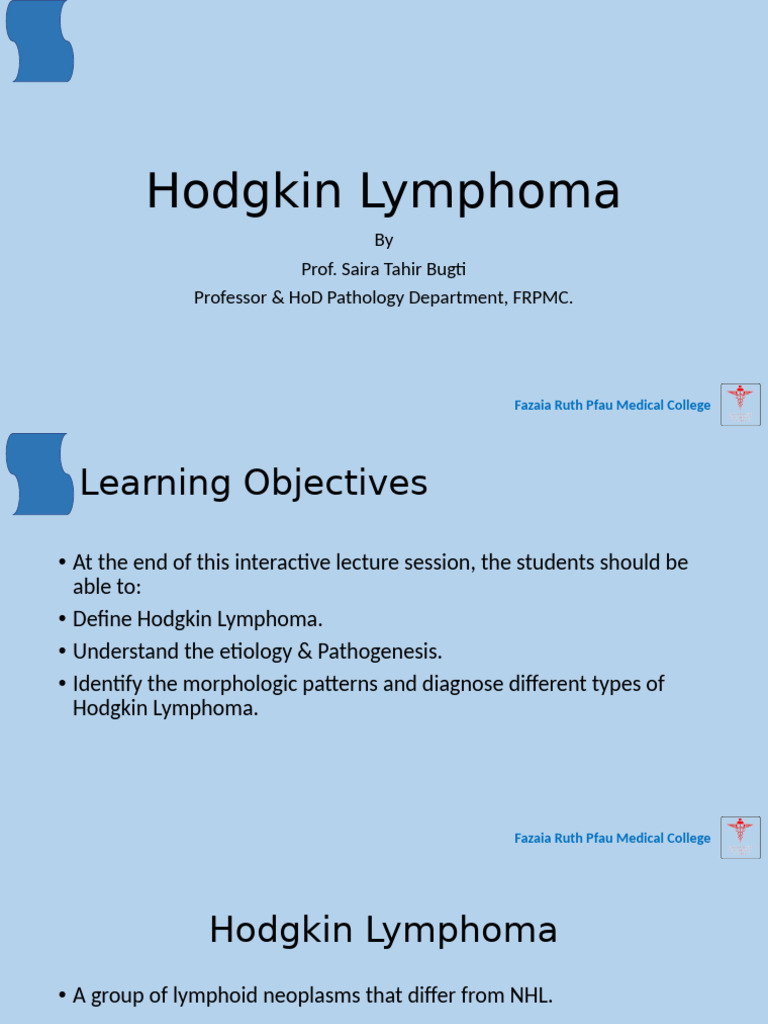 Hodgkin Lymphoma

By
Prof. Saira Tahir Bugti
Professor & HoD Pathology Department, FRPMC.

Fazaia Ruth Pfau Medical College

Learning Objectives

• At the end of this interactive lecture session, the students should be able to:
• Define Hodgkin Lymphoma.
• Understand the etiology & Pathogenesis.
• Identify the morphologic patterns and diagnose different types of Hodgkin Lymphoma.

Fazaia Ruth Pfau Medical College

Hodgkin Lymphoma

• A group of lymphoid neoplasms that differ from NHL.